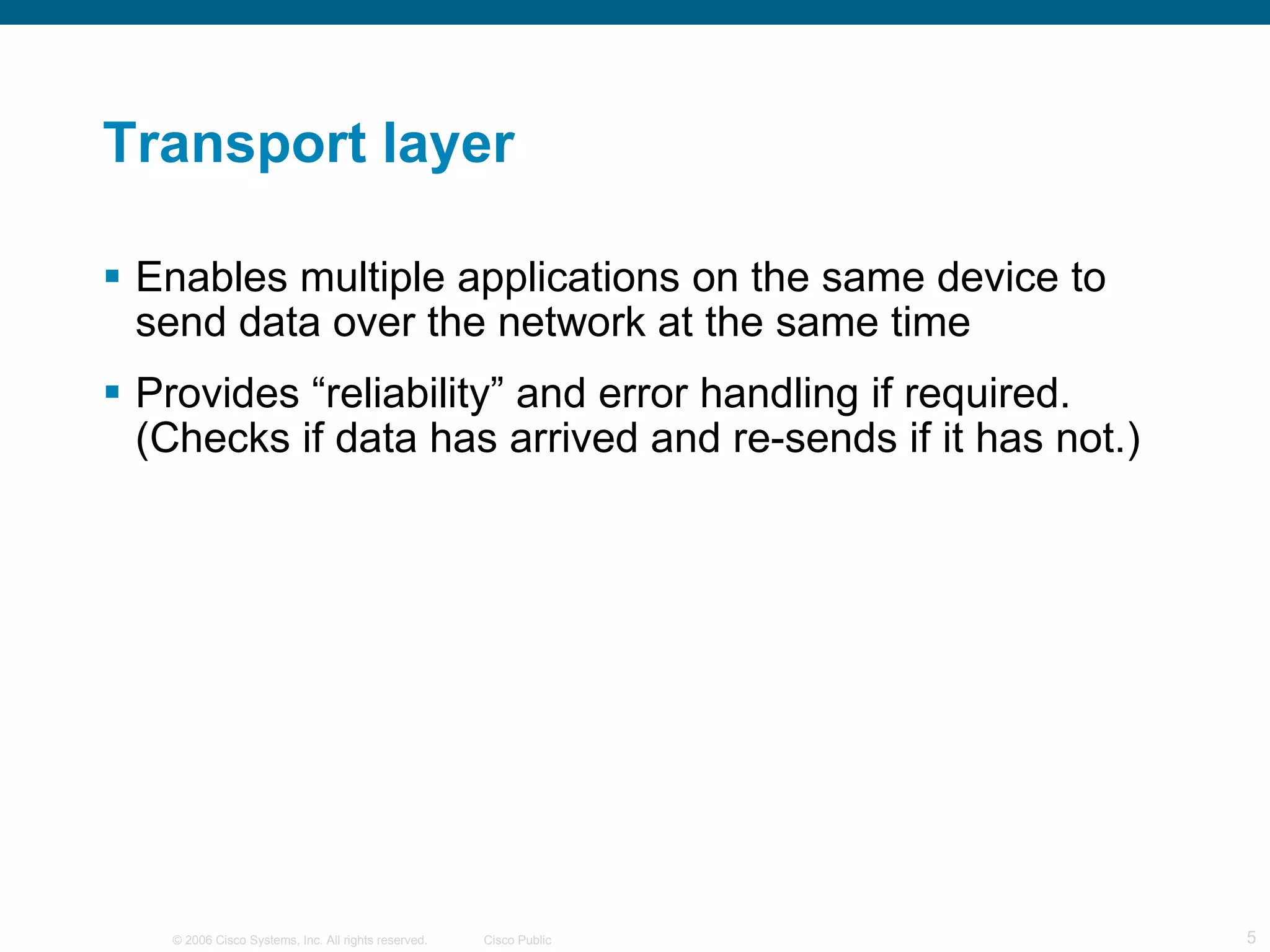 Transport layer

▪ Enables multiple applications on the same device to send data over the network at the same time

▪ Provides “reliability” and error handling if required. (Checks if data has arrived and re-sends if it has not.)

© 2006 Cisco Systems, Inc. All rights reserved. Cisco Public

5